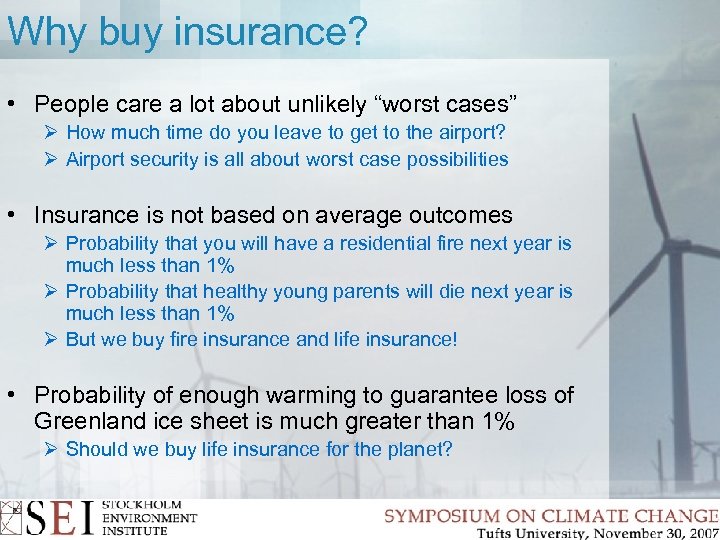 Why buy insurance?

• People care a lot about unlikely “worst cases”
➢ How much time do you leave to get to the airport?
➢ Airport security is all about worst case possibilities

• Insurance is not based on average outcomes
➢ Probability that you will have a residential fire next year is much less than 1%
➢ Probability that healthy young parents will die next year is much less than 1%
➢ But we buy fire insurance and life insurance!

• Probability of enough warming to guarantee loss of Greenland ice sheet is much greater than 1%
➢ Should we buy life insurance for the planet?

SEI STOCKHOLM ENVIRONMENT INSTITUTE

SYMPOSIUM ON CLIMATE CHANGE
Tufts University, November 30, 2007